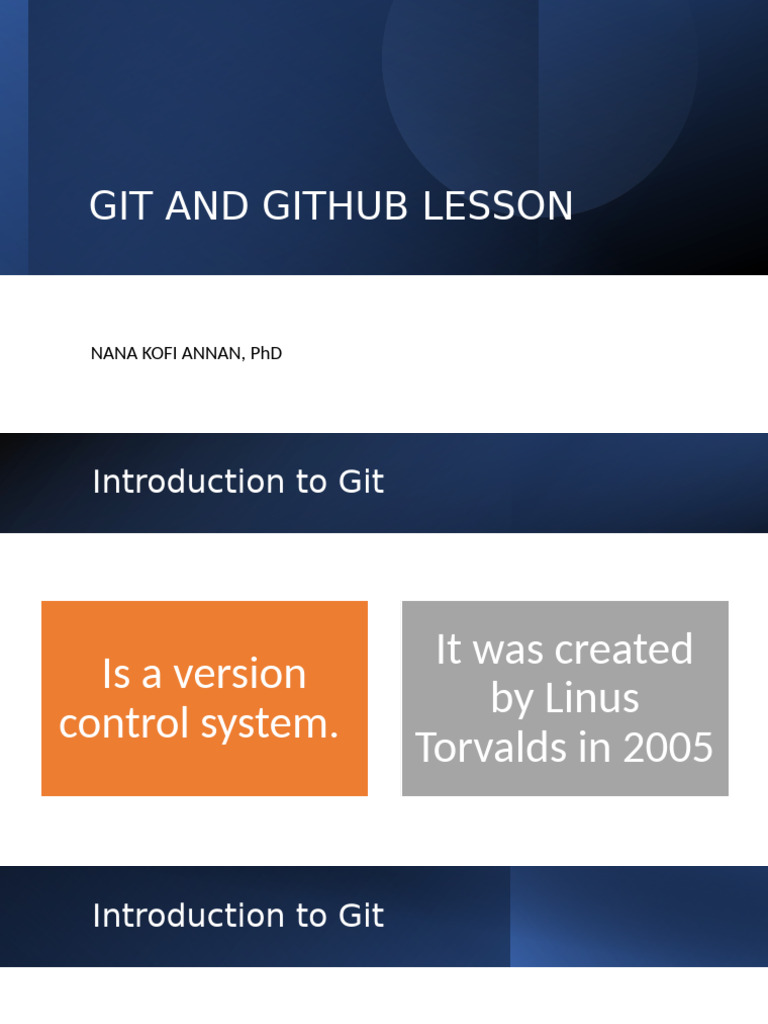 GIT AND GITHUB LESSON

NANA KOFI ANNAN, PhD

Introduction to Git

Is a version control system.

It was created by Linus Torvalds in 2005

Introduction to Git